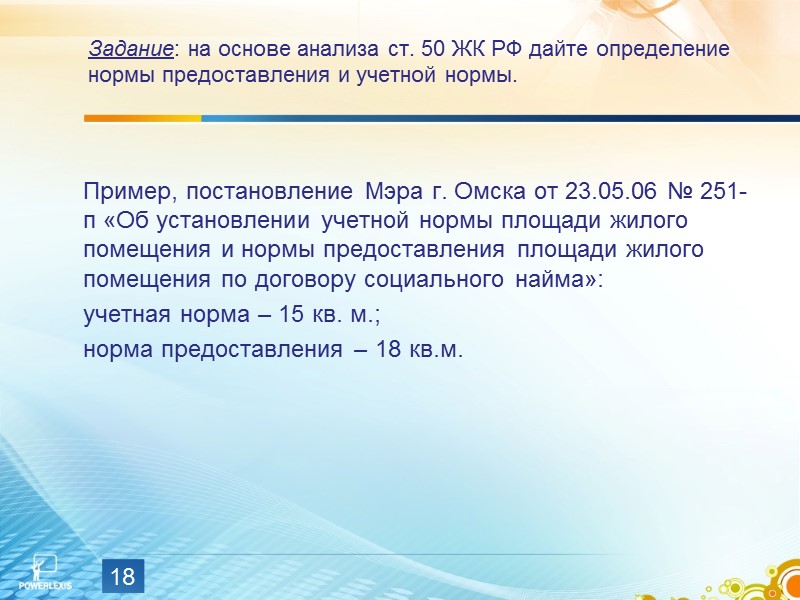 Задание: на основе анализа ст. 50 ЖК РФ дайте определение нормы предоставления и учетной нормы.

Пример, постановление Мэра г. Омска от 23.05.06 № 251-п «Об установлении учетной нормы площади жилого помещения и нормы предоставления площади жилого помещения по договору социального найма»:

учетная норма – 15 кв. м.;

норма предоставления – 18 кв.м.

POWERLEXIS

18